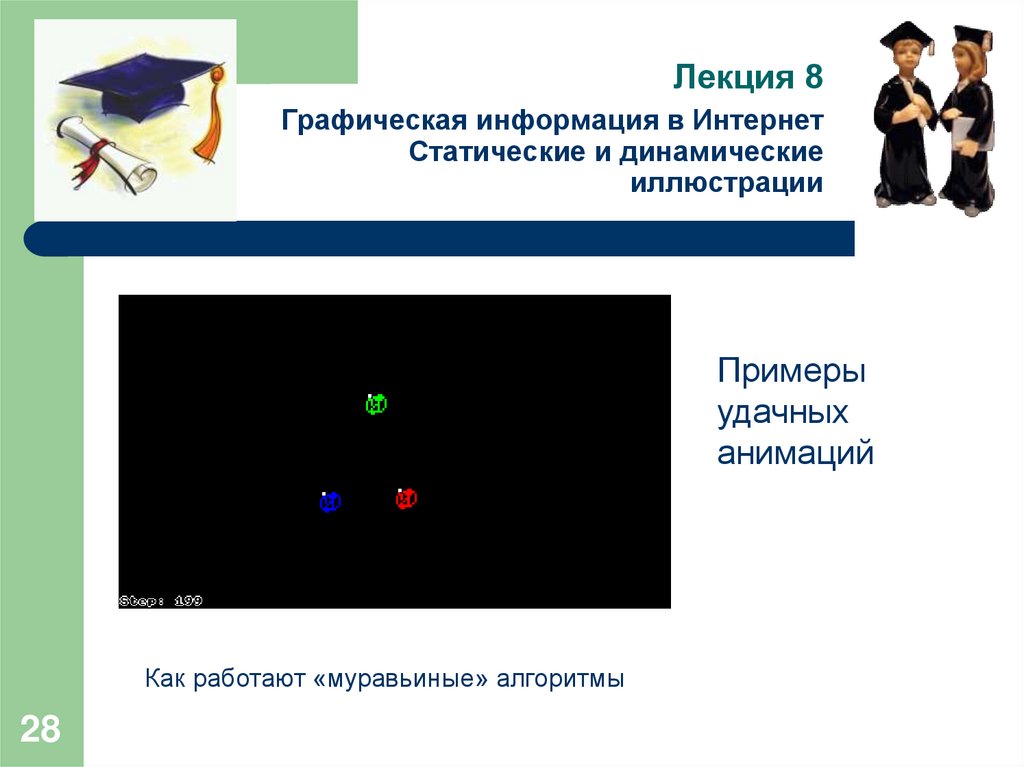 Лекция 8

Графическая информация в Интернет
Статические и динамические иллюстрации

Step: 199

Примеры удачных анимаций

Как работают «муравьиные» алгоритмы

28